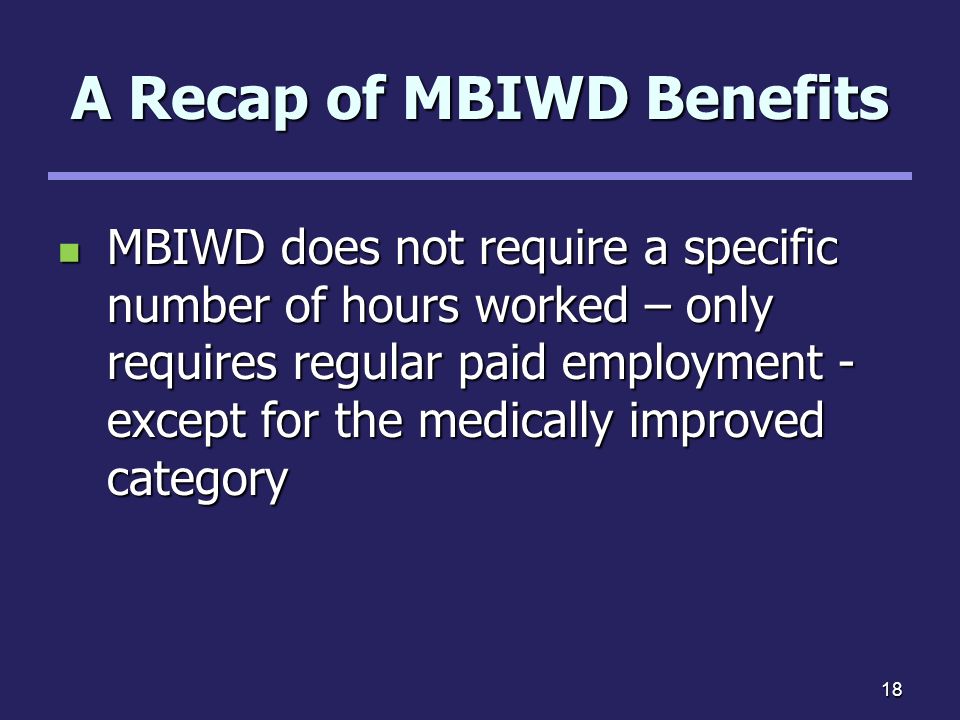 A Recap of MBIWD Benefits

MBIWD does not require a specific number of hours worked – only requires regular paid employment - except for the medically improved category

18